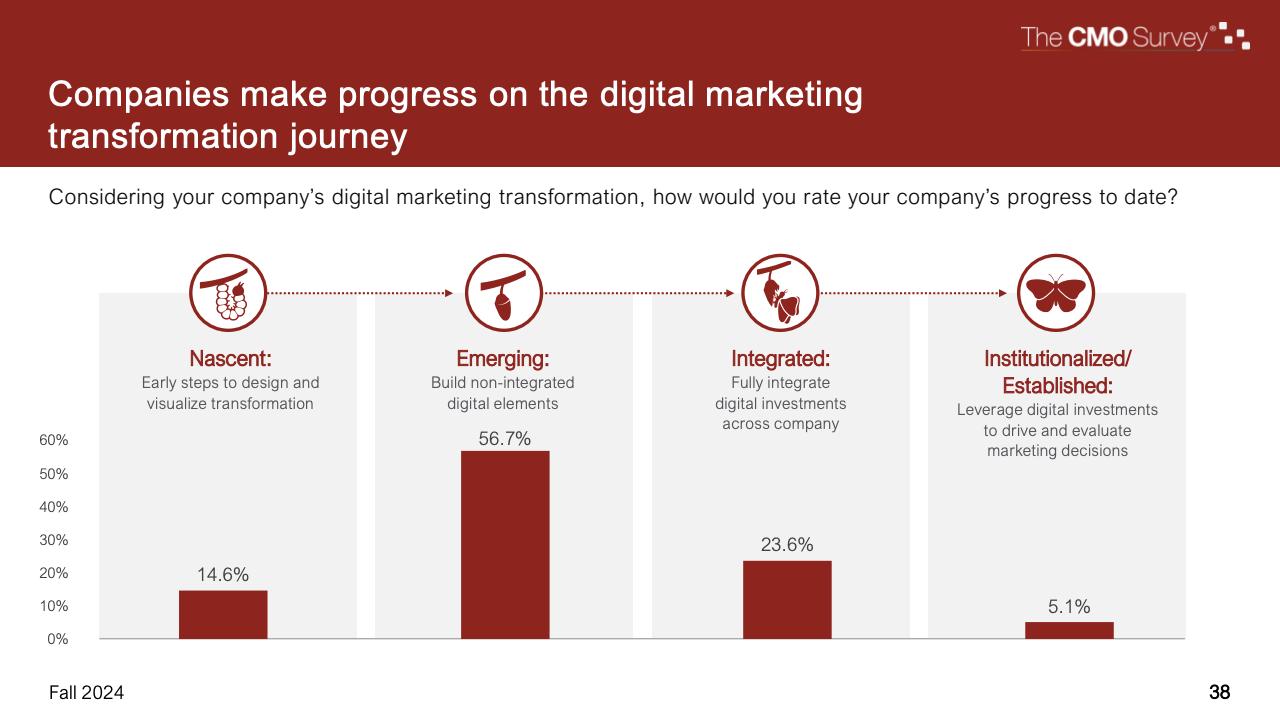 The CMO Survey®

Companies make progress on the digital marketing transformation journey

Considering your company's digital marketing transformation, how would you rate your company's progress to date?

Nascent:
Early steps to design and visualize transformation

Emerging:
Build non-integrated digital elements

Integrated:
Fully integrate digital investments across company

Institutionalized/ Established:
Leverage digital investments to drive and evaluate marketing decisions

60%
50%
40%
30%
20%
10%
0%

14.6%
56.7%
23.6%
5.1%

Fall 2024

38